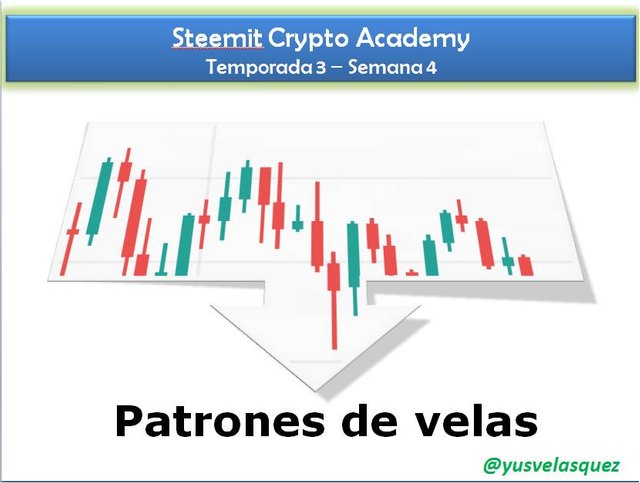 Steemit Crypto Academy
Temporada 3 – Semana 4

Patrones de velas

@yusvelasquez